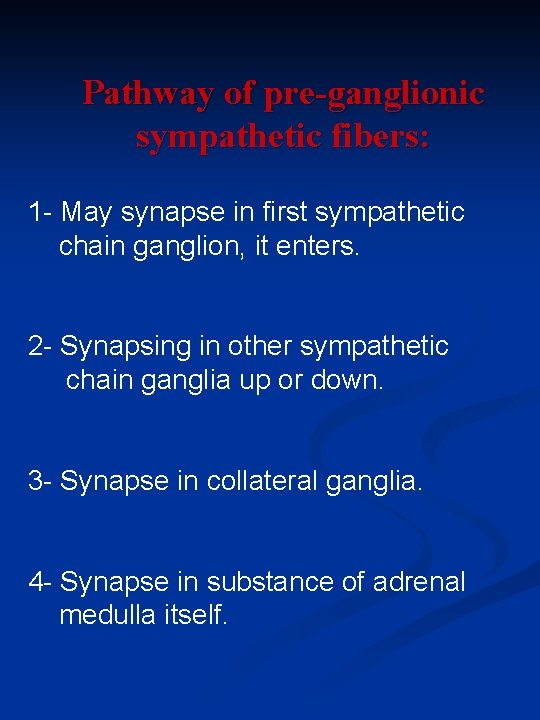 Pathway of pre-ganglionic sympathetic fibers:

1- May synapse in first sympathetic chain ganglion, it enters.

2- Synapsing in other sympathetic chain ganglia up or down.

3- Synapse in collateral ganglia.

4- Synapse in substance of adrenal medulla itself.